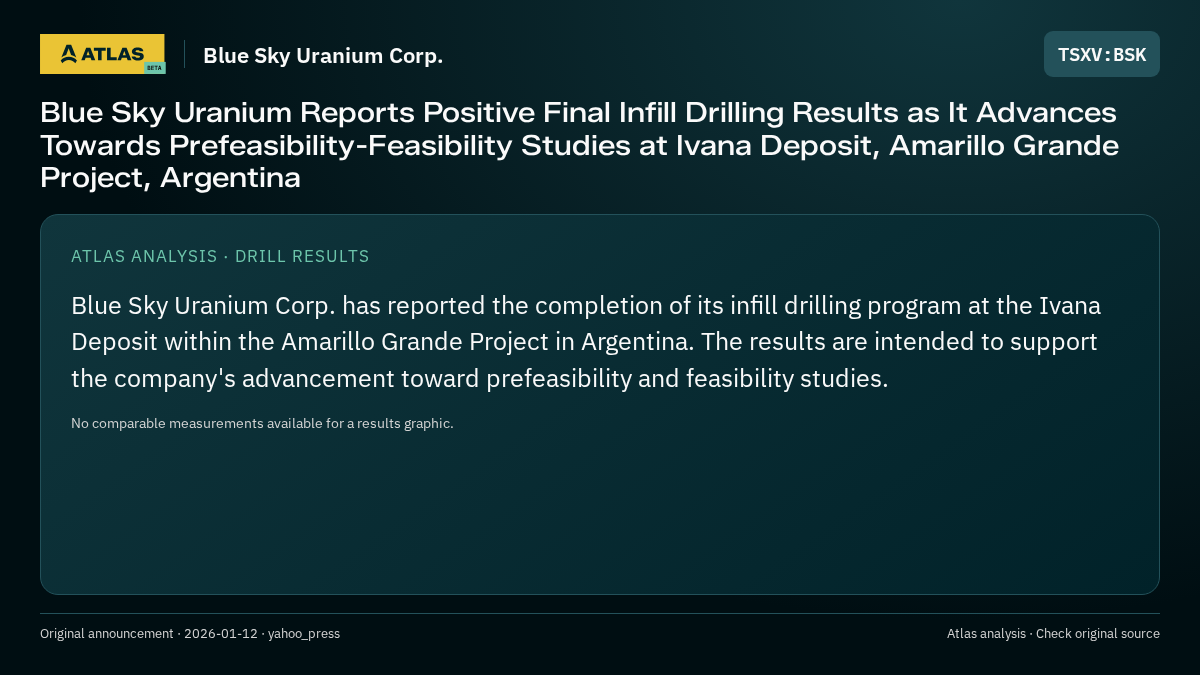 ATLAS BETA

Blue Sky Uranium Corp.

TSXV : BSK

Blue Sky Uranium Reports Positive Final Infill Drilling Results as It Advances Towards Prefeasibility-Feasibility Studies at Ivana Deposit, Amarillo Grande Project, Argentina

ATLAS ANALYSIS · DRILL RESULTS

Blue Sky Uranium Corp. has reported the completion of its infill drilling program at the Ivana Deposit within the Amarillo Grande Project in Argentina. The results are intended to support the company's advancement toward prefeasibility and feasibility studies.

No comparable measurements available for a results graphic.

Original announcement · 2026-01-12 · yahoo_press

Atlas analysis · Check original source